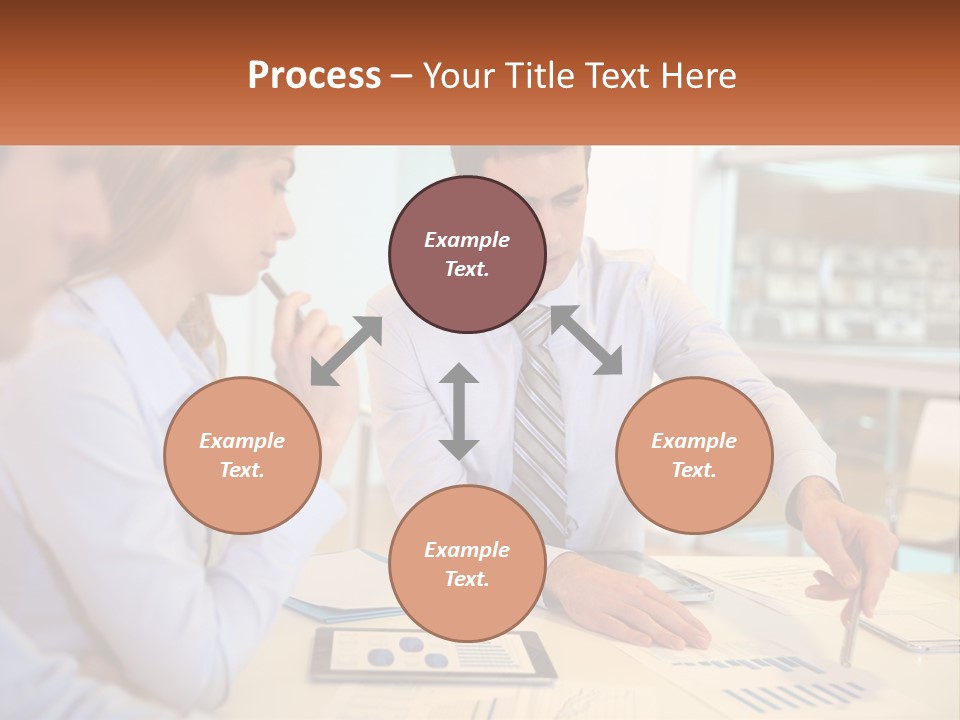 Process – Your Title Text Here

Example Text.

Example Text.

Example Text.

Example Text.